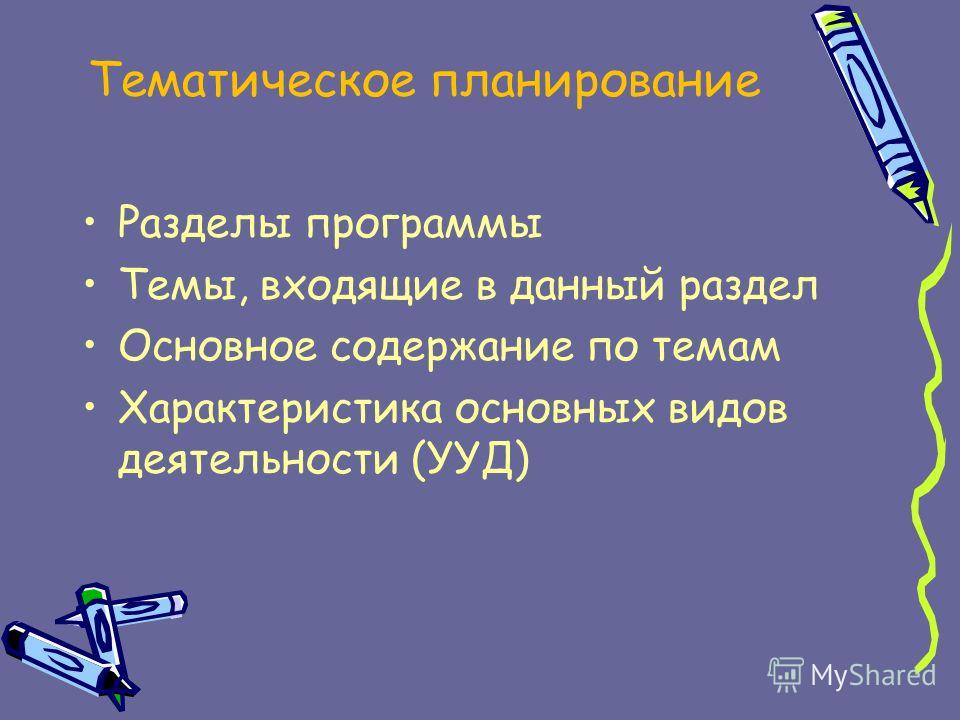 Тематическое планирование

• Разделы программы
• Темы, входящие в данный раздел
• Основное содержание по темам
• Характеристика основных видов деятельности (УУД)

MyShared